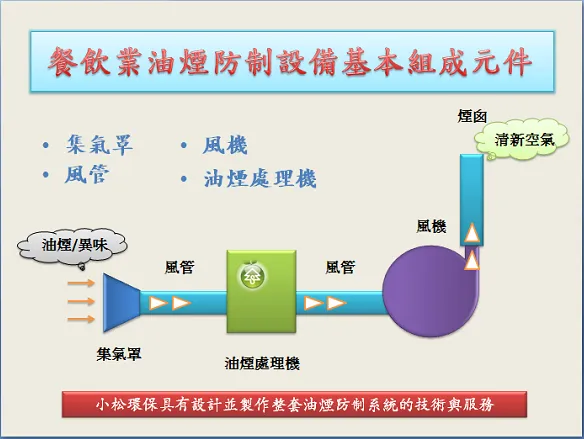 餐飲業油煙防制設備基本組成元件

• 集氣罩
• 風管
• 風機
• 油煙處理機

煙囪
清新空氣
風機
油煙/異味
風管
風管
集氣罩
油煙處理機

小松環保具有設計並製作整套油煙防制系統的技術與服務